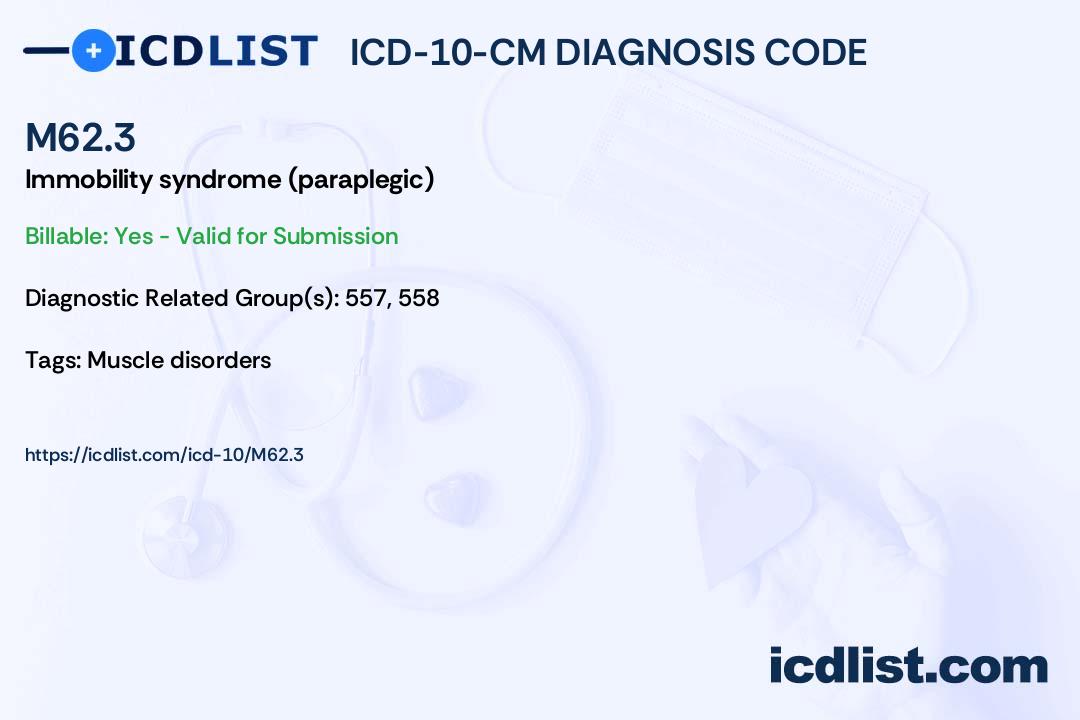 ICDLIST ICD-10-CM DIAGNOSIS CODE

M62.3
Immobility syndrome (paraplegic)

Billable: Yes - Valid for Submission

Diagnostic Related Group(s): 557, 558

Tags: Muscle disorders

https://icdlist.com/icd-10/M62.3

icdlist.com